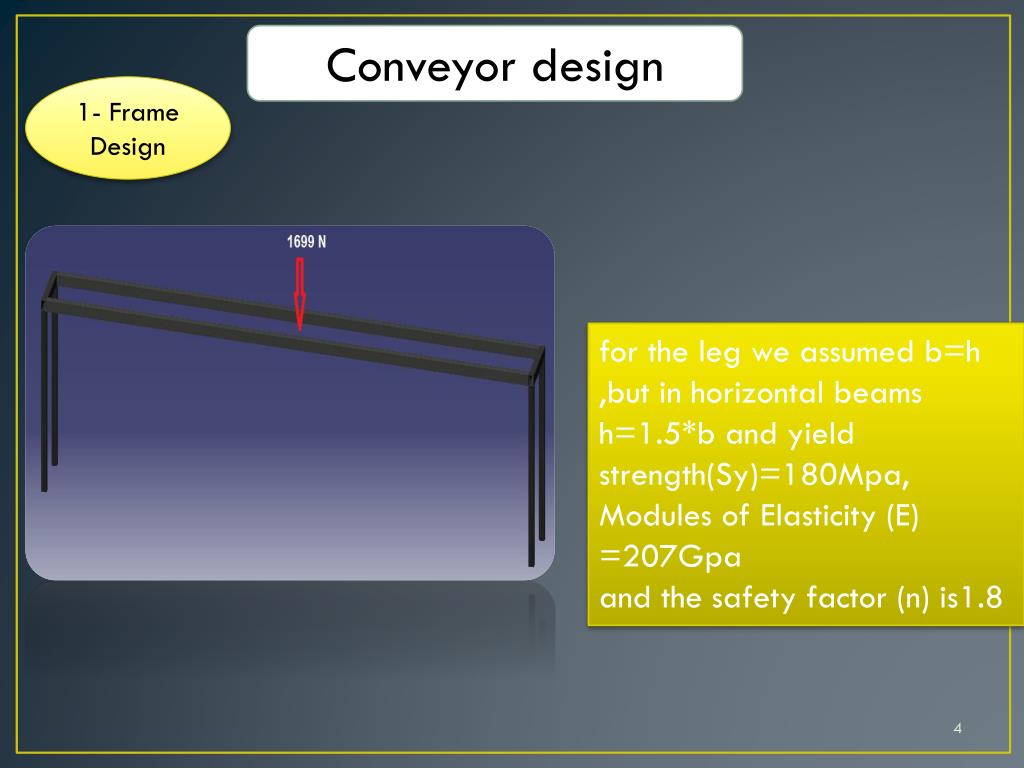 Conveyor design

1- Frame Design

1699 N

for the leg we assumed b=h ,but in horizontal beams h=1.5*b and yield strength(Sy)=180Mpa, Modules of Elasticity (E) =207Gpa
and the safety factor (n) is1.8

4